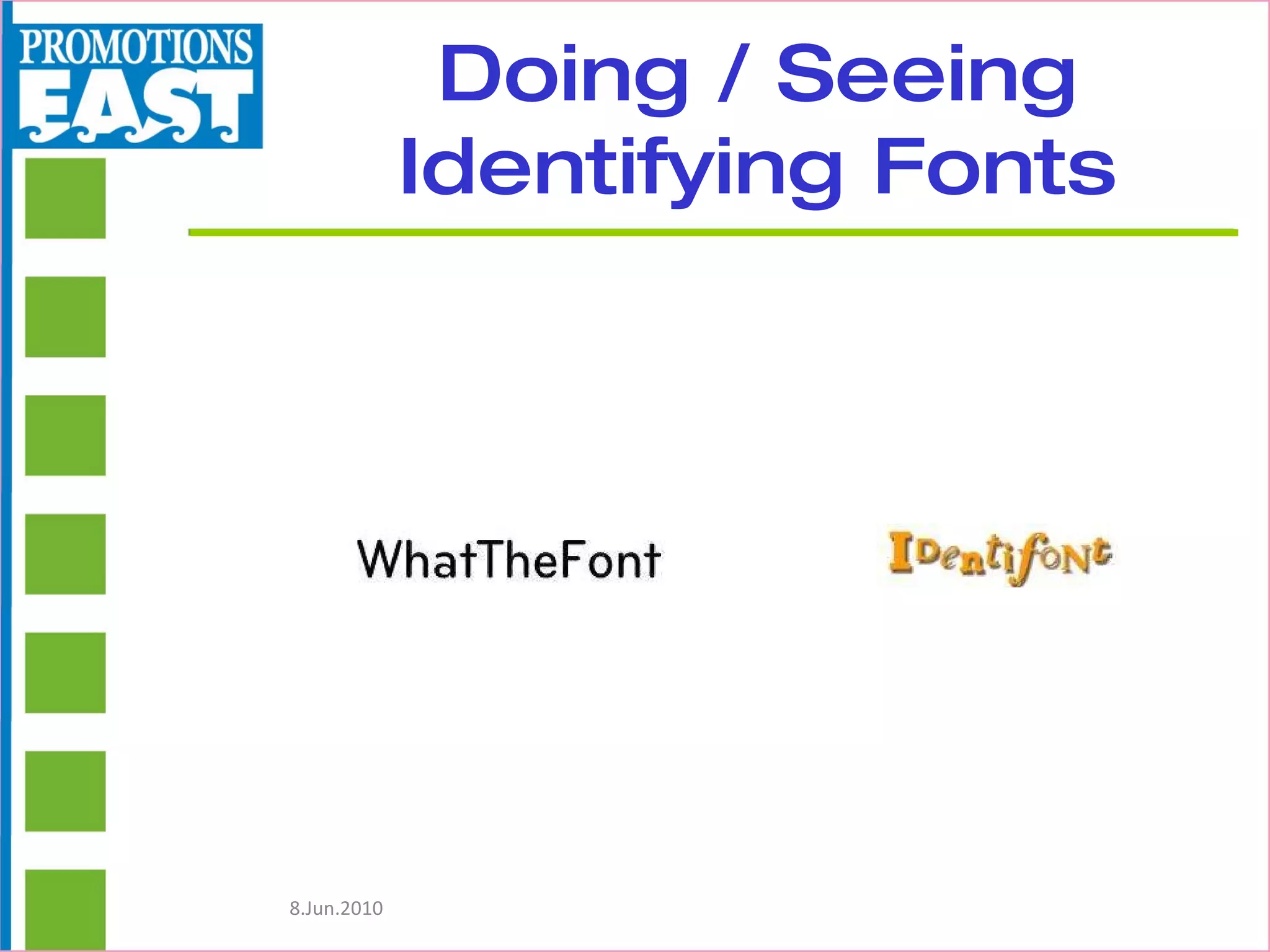 PROMOTIONS EAST

Doing / Seeing
Identifying Fonts

WhatTheFont

IDentifoNt

8.Jun.2010